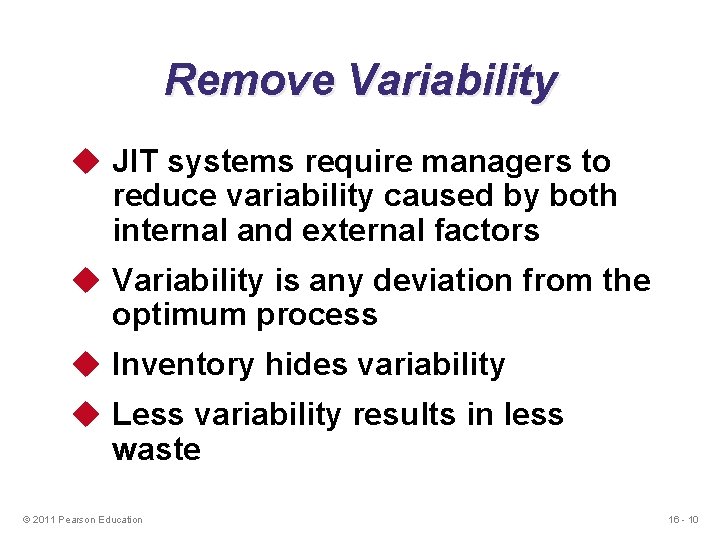 Remove Variability

◆ JIT systems require managers to reduce variability caused by both internal and external factors

◆ Variability is any deviation from the optimum process

◆ Inventory hides variability

◆ Less variability results in less waste

© 2011 Pearson Education

16 - 10